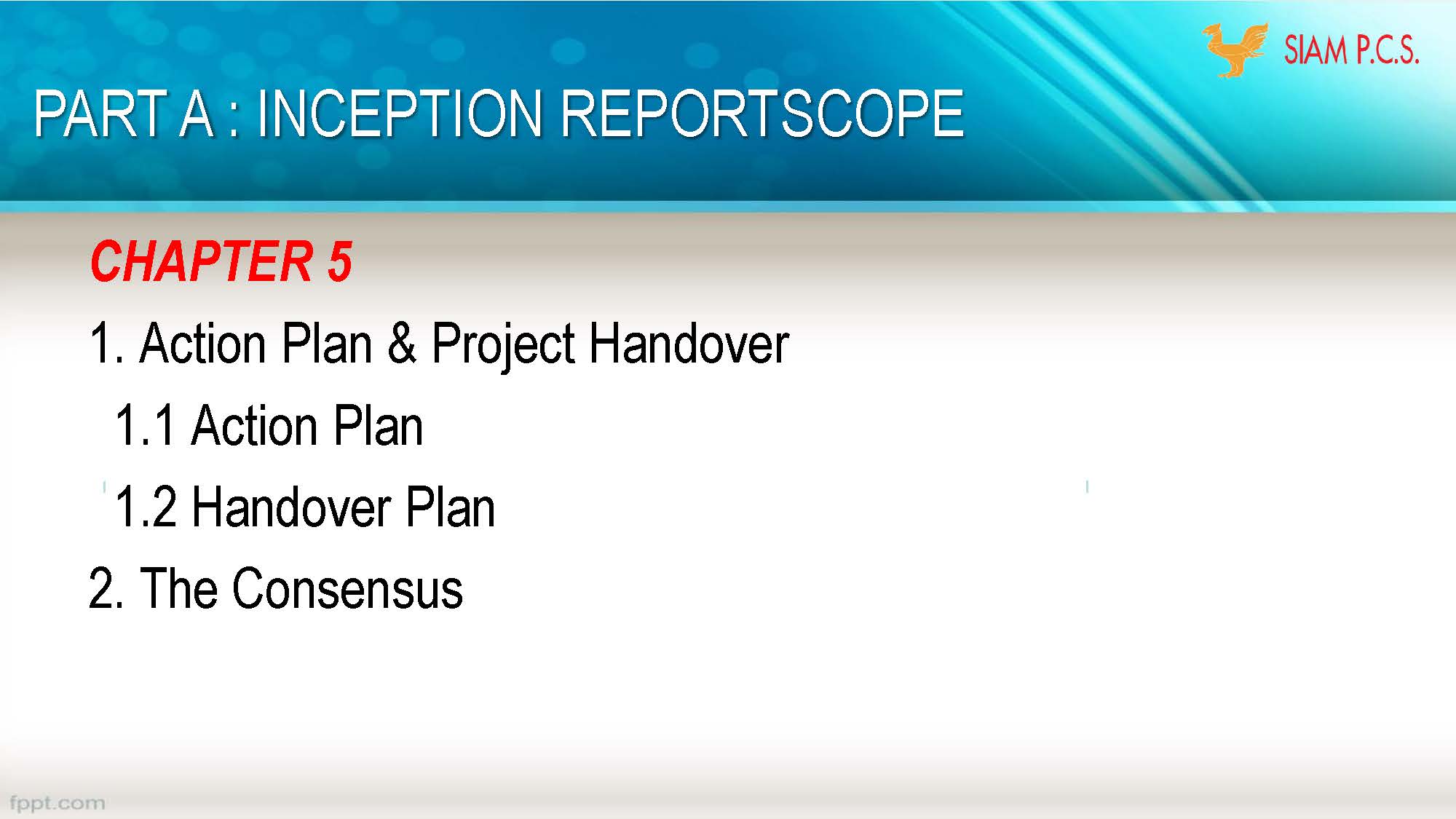 SIAM P.C.S.

PART A : INCEPTION REPORTSCOPE

CHAPTER 5

1. Action Plan & Project Handover

1.1 Action Plan

1.2 Handover Plan

2. The Consensus

fppt.com